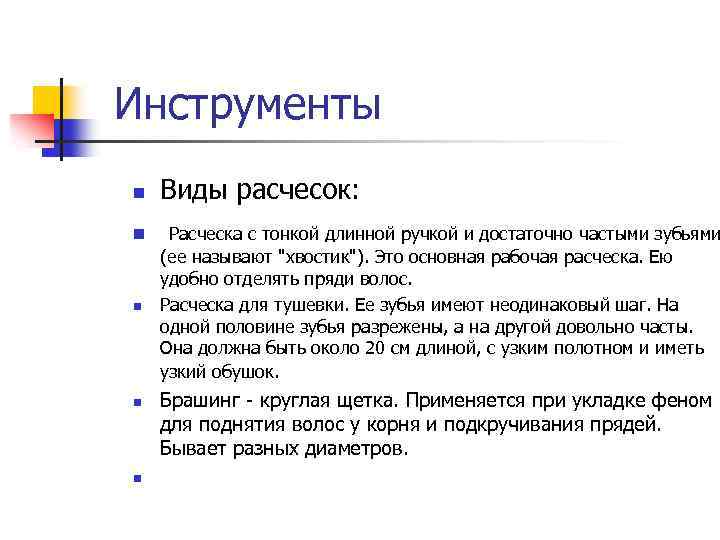 Инструменты

Виды расчесок:

Расческа с тонкой длинной ручкой и достаточно частыми зубьями (ее называют "хвостик"). Это основная рабочая расческа. Ею удобно отделять пряди волос.

Расческа для тушевки. Ее зубья имеют неодинаковый шаг. На одной половине зубья разрежены, а на другой довольно часты. Она должна быть около 20 см длиной, с узким полотном и иметь узкий обушок.

Брашинг - круглая щетка. Применяется при укладке феном для поднятия волос у корня и подкручивания прядей. Бывает разных диаметров.